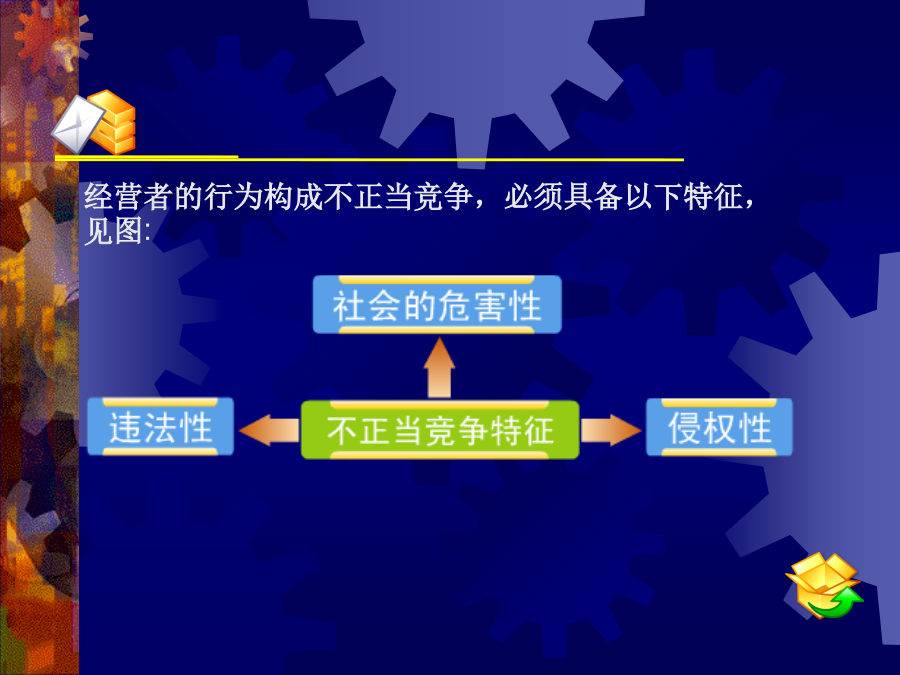 经营者的行为构成不正当竞争，必须具备以下特征，见图:

社会的危害性

违法性

不正当竞争特征

侵权性